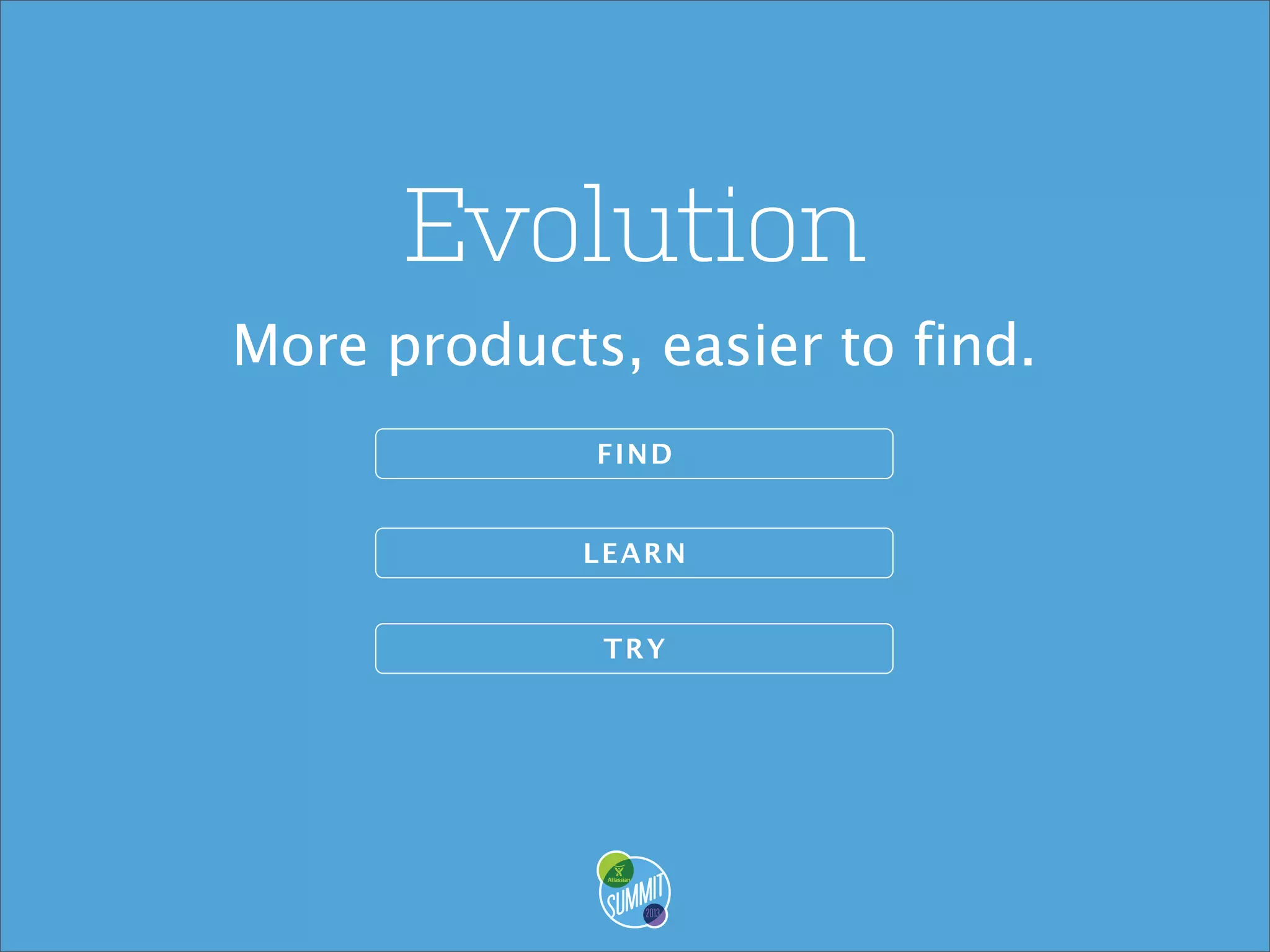 Evolution

More products, easier to find.

FIND

LEARN

TRY

Atlassian
SUMMIT
2013